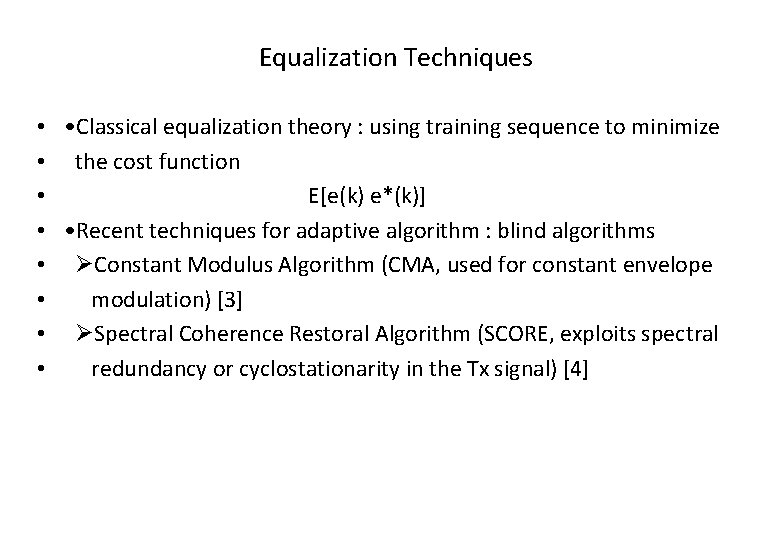 Equalization Techniques

• •Classical equalization theory : using training sequence to minimize
• the cost function
• E[e(k) e*(k)]
• •Recent techniques for adaptive algorithm : blind algorithms
• ➢Constant Modulus Algorithm (CMA, used for constant envelope
• modulation) [3]
• ➢Spectral Coherence Restoral Algorithm (SCORE, exploits spectral
• redundancy or cyclostationarity in the Tx signal) [4]